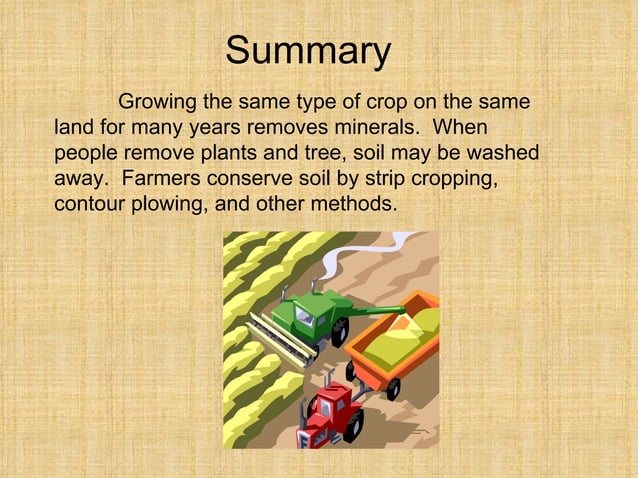 Summary

Growing the same type of crop on the same land for many years removes minerals. When people remove plants and tree, soil may be washed away. Farmers conserve soil by strip cropping, contour plowing, and other methods.